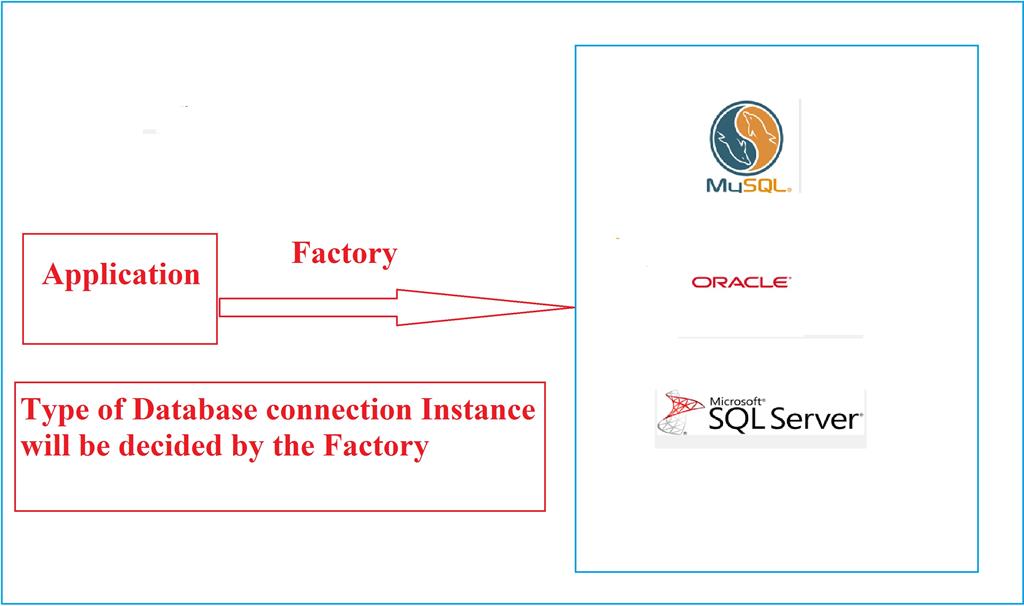 Application

Factory

Type of Database connection Instance will be decided by the Factory

MySQL

ORACLE

Microsoft SQL Server